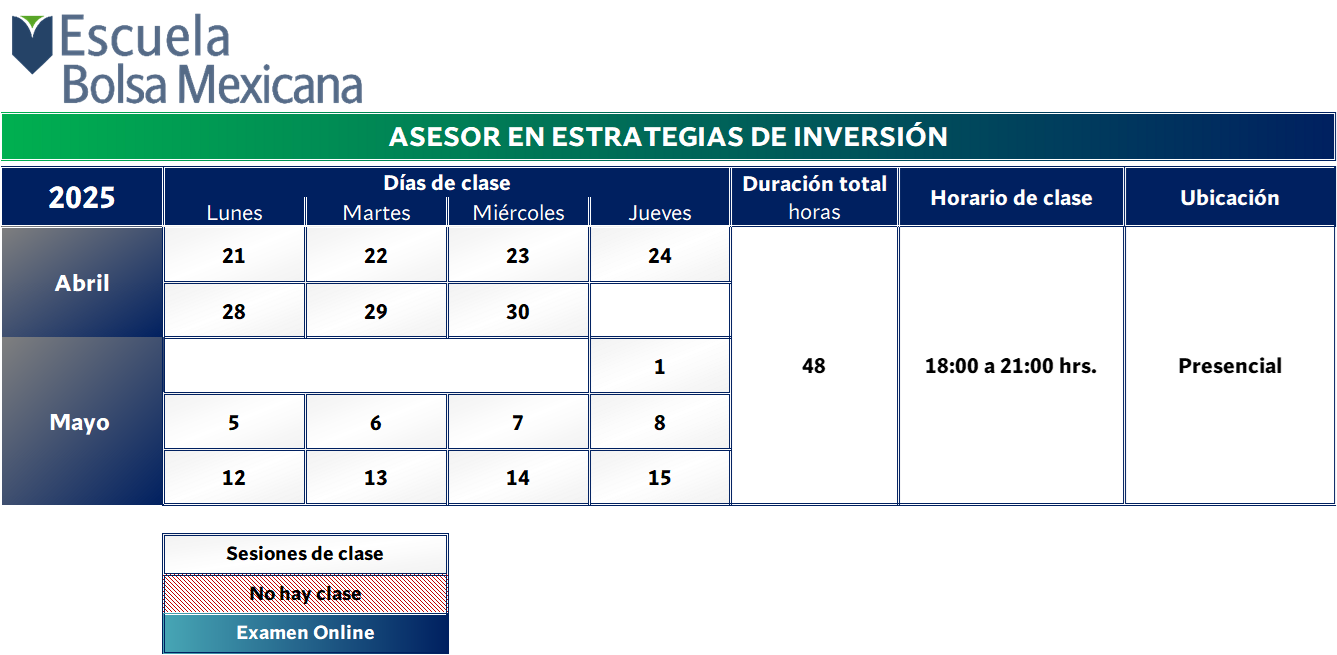 Escuela Bolsa Mexicana

ASESOR EN ESTRATEGIAS DE INVERSIÓN

| 2025 | Días de clase Lunes | Martes | Miércoles | Jueves | Duración total horas | Horario de clase | Ubicación |
|---|---|---|---|---|---|---|---|
| Abril | 21 | 22 | 23 | 24 | 48 | 18:00 a 21:00 hrs. | Presencial |
| | 28 | 29 | 30 | | | | |
| Mayo | | | | 1 | | | |
| | 5 | 6 | 7 | 8 | | | |
| | 12 | 13 | 14 | 15 | | | |

Sesiones de clase
No hay clase
Examen Online